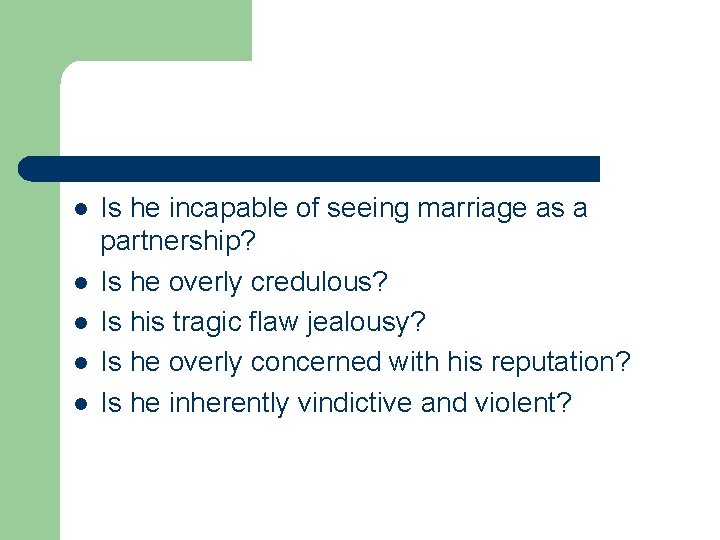 - Is he incapable of seeing marriage as a partnership?
- Is he overly credulous?
- Is his tragic flaw jealousy?
- Is he overly concerned with his reputation?
- Is he inherently vindictive and violent?